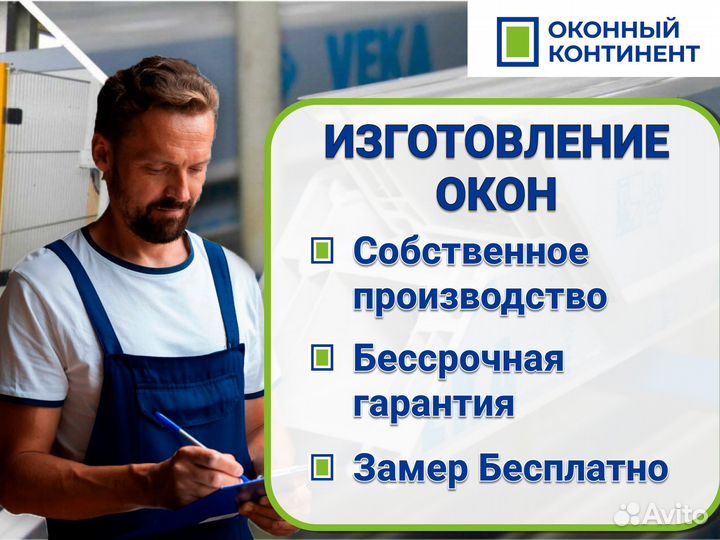 VEKA

ОКОННЫЙ КОНТИНЕНТ

ИЗГОТОВЛЕНИЕ ОКОН

Собственное производство

Бессрочная гарантия

Замер Бесплатно

Avito